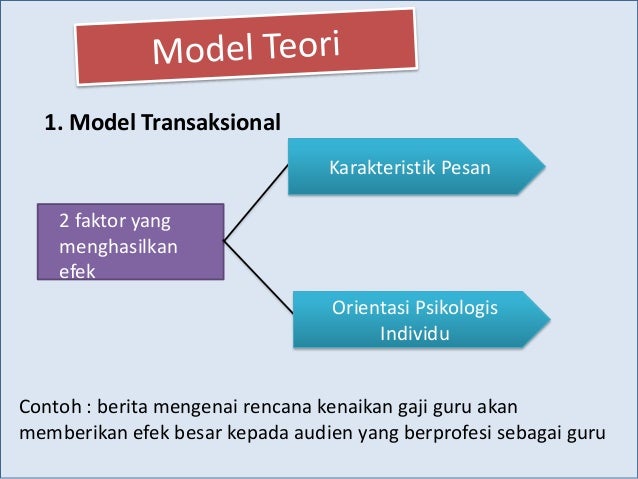 Model Teori

1. Model Transaksional

2 faktor yang menghasilkan efek

Karakteristik Pesan

Orientasi Psikologis Individu

Contoh : berita mengenai rencana kenaikan gaji guru akan memberikan efek besar kepada audien yang berprofesi sebagai guru